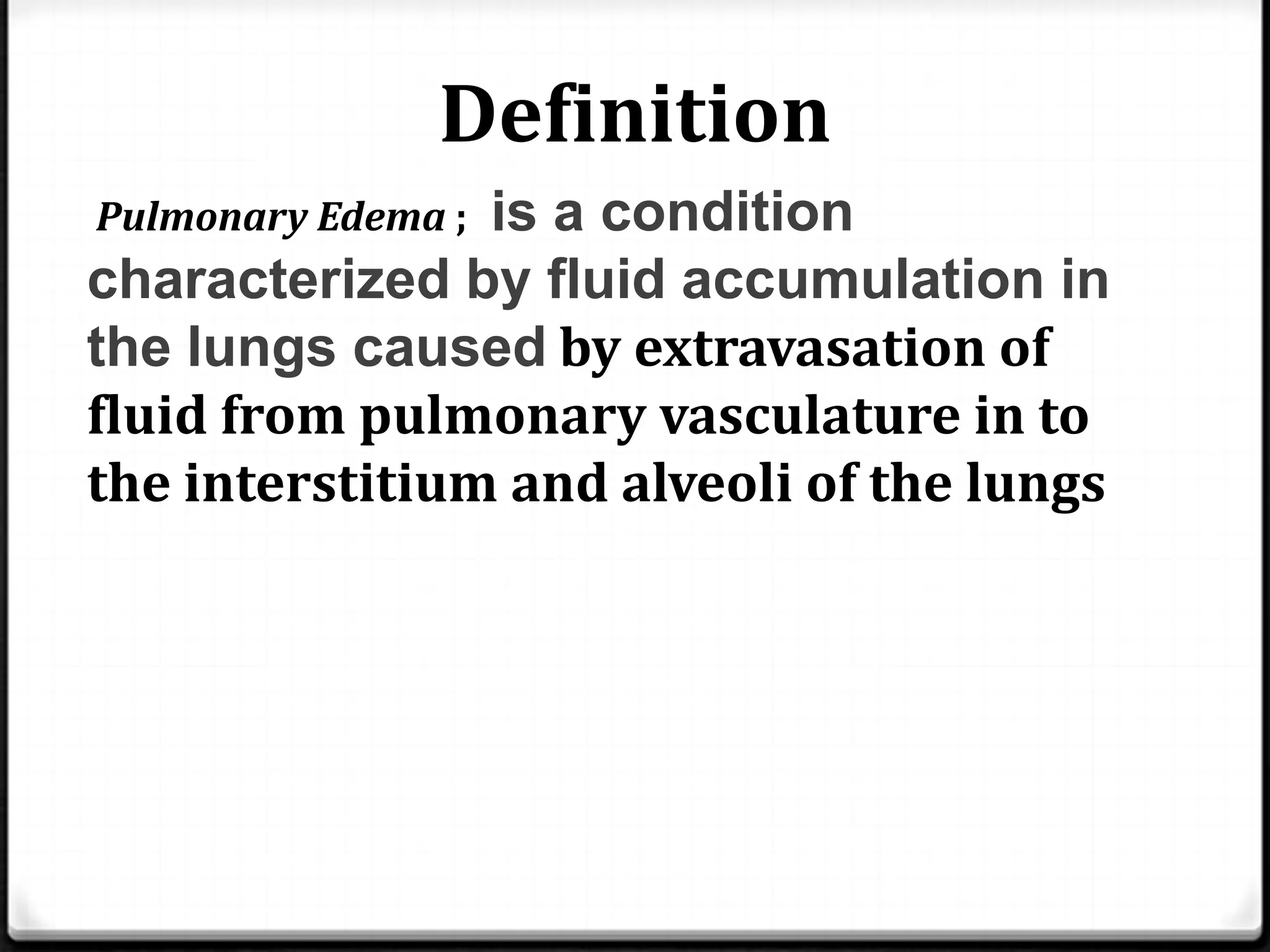 Definition

Pulmonary Edema ; is a condition characterized by fluid accumulation in the lungs caused by extravasation of fluid from pulmonary vasculature in to the interstitium and alveoli of the lungs